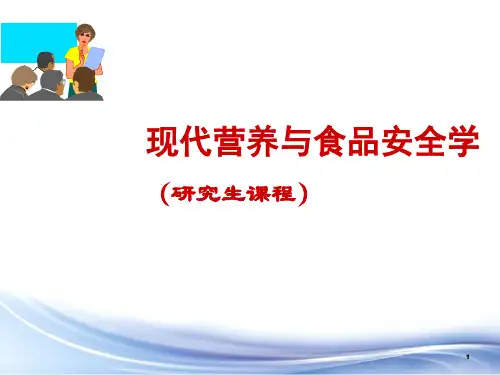 现代营养与食品安全学

（研究生课程）

1